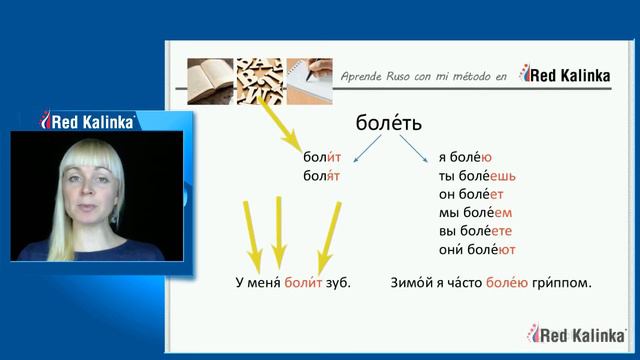 Red Kalinka

Aprende Ruso con mi método en Red Kalinka

боле́ть

боли́т
боля́т

я боле́ю
ты боле́ешь
он боле́ет
мы боле́ем
вы боле́ете
они́ боле́ют

У меня́ боли́т зуб.

Зимо́й я ча́сто боле́ю гри́ппом.

Red Kalinka